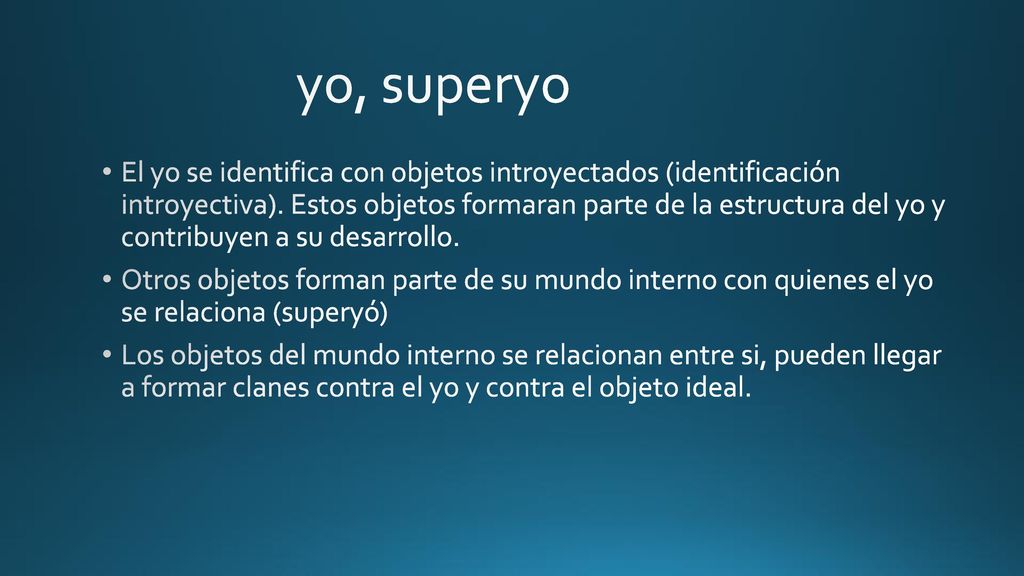 yo, superyo

• El yo se identifica con objetos introyectados (identificación introyectiva). Estos objetos formaran parte de la estructura del yo y contribuyen a su desarrollo.

• Otros objetos forman parte de su mundo interno con quienes el yo se relaciona (superyó)

• Los objetos del mundo interno se relacionan entre si, pueden llegar a formar clanes contra el yo y contra el objeto ideal.